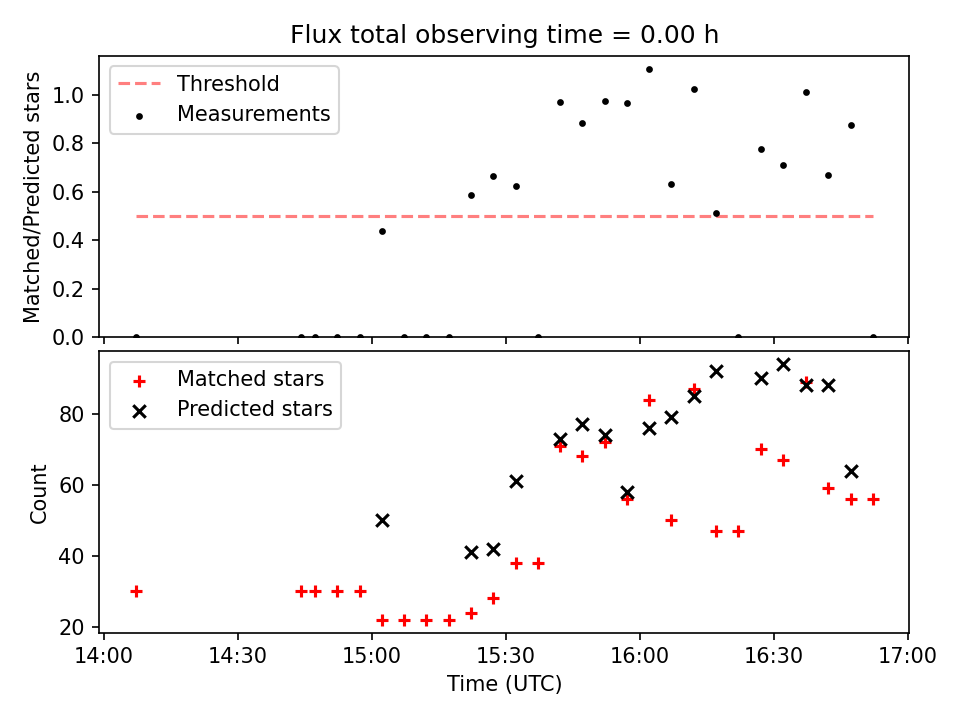 Flux total observing time = 0.00 h

Threshold
Measurements

Matched/Predicted stars

1.0
0.8
0.6
0.4
0.2
0.0

Matched stars
Predicted stars

Count

80
60
40
20

14:00
14:30
15:00
15:30
16:00
16:30
17:00

Time (UTC)